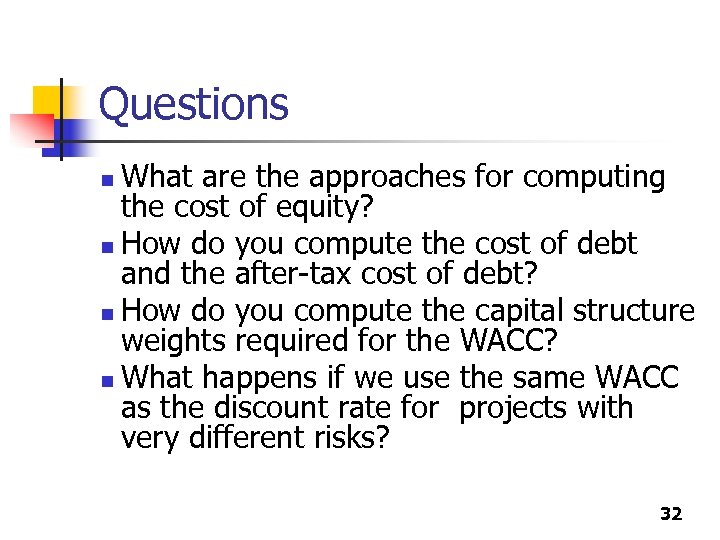 Questions

- What are the approaches for computing the cost of equity?
- How do you compute the cost of debt and the after-tax cost of debt?
- How do you compute the capital structure weights required for the WACC?
- What happens if we use the same WACC as the discount rate for projects with very different risks?

32